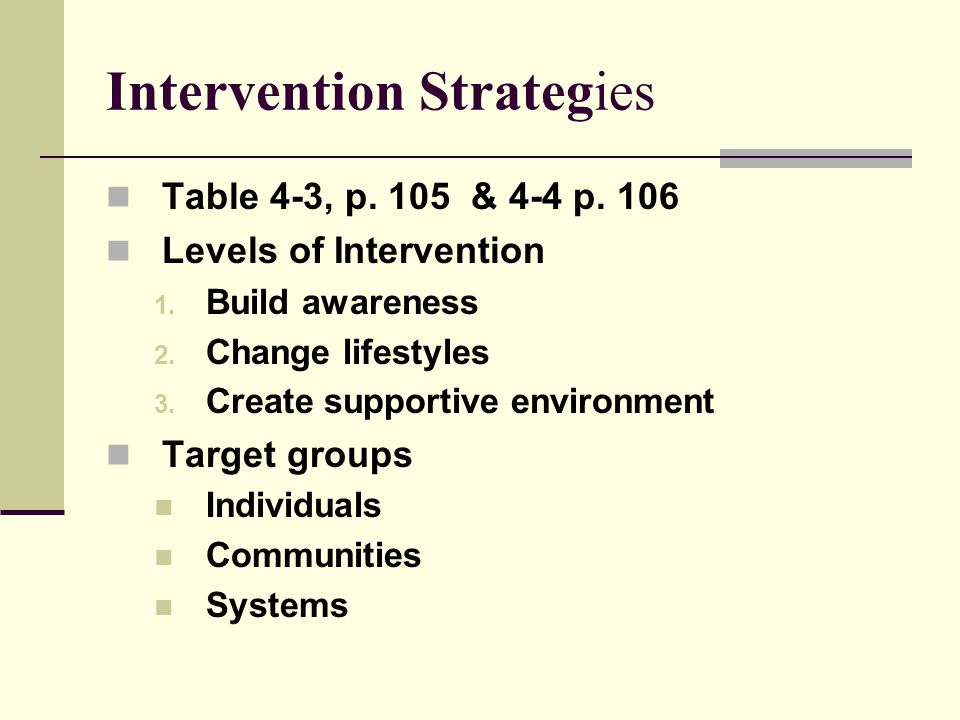 Intervention Strategies

Table 4-3, p. 105 & 4-4 p. 106

Levels of Intervention

1. Build awareness
2. Change lifestyles
3. Create supportive environment

Target groups

Individuals

Communities

Systems